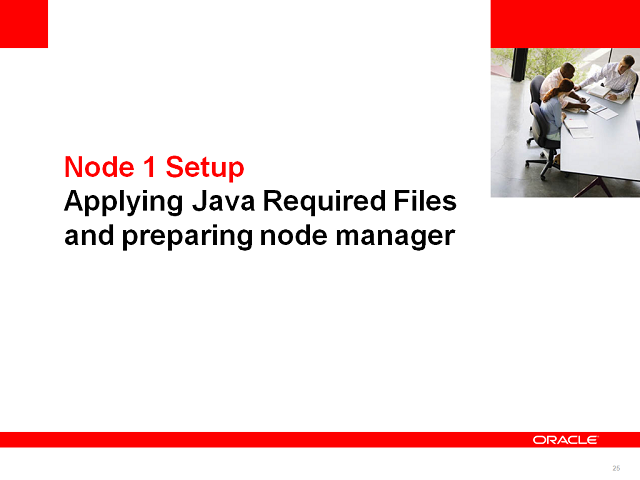 Node 1 Setup
Applying Java Required Files and preparing node manager

ORACLE

25